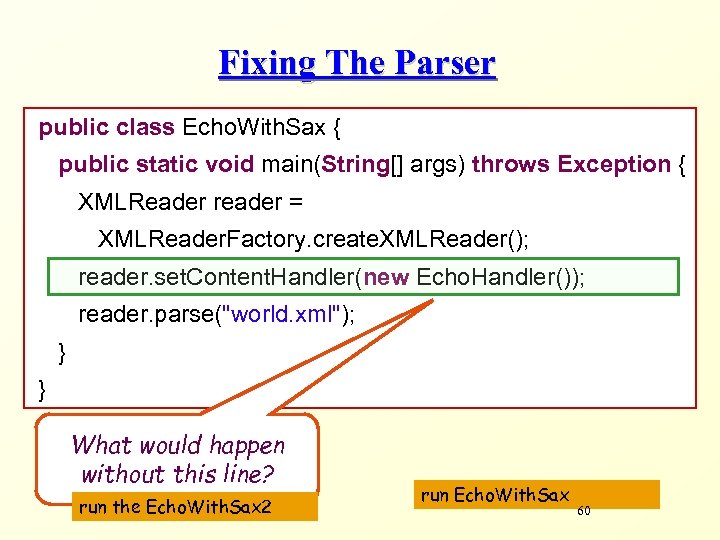 Fixing The Parser

public class EchoWithSax {
public static void main(String[] args) throws Exception {
XMLReader reader =
XMLReaderFactory.createXMLReader();
reader.setContentHandler(new EchoHandler());
reader.parse("world.xml");
}
}

What would happen without this line?

run the EchoWithSax2

run EchoWithSax

60